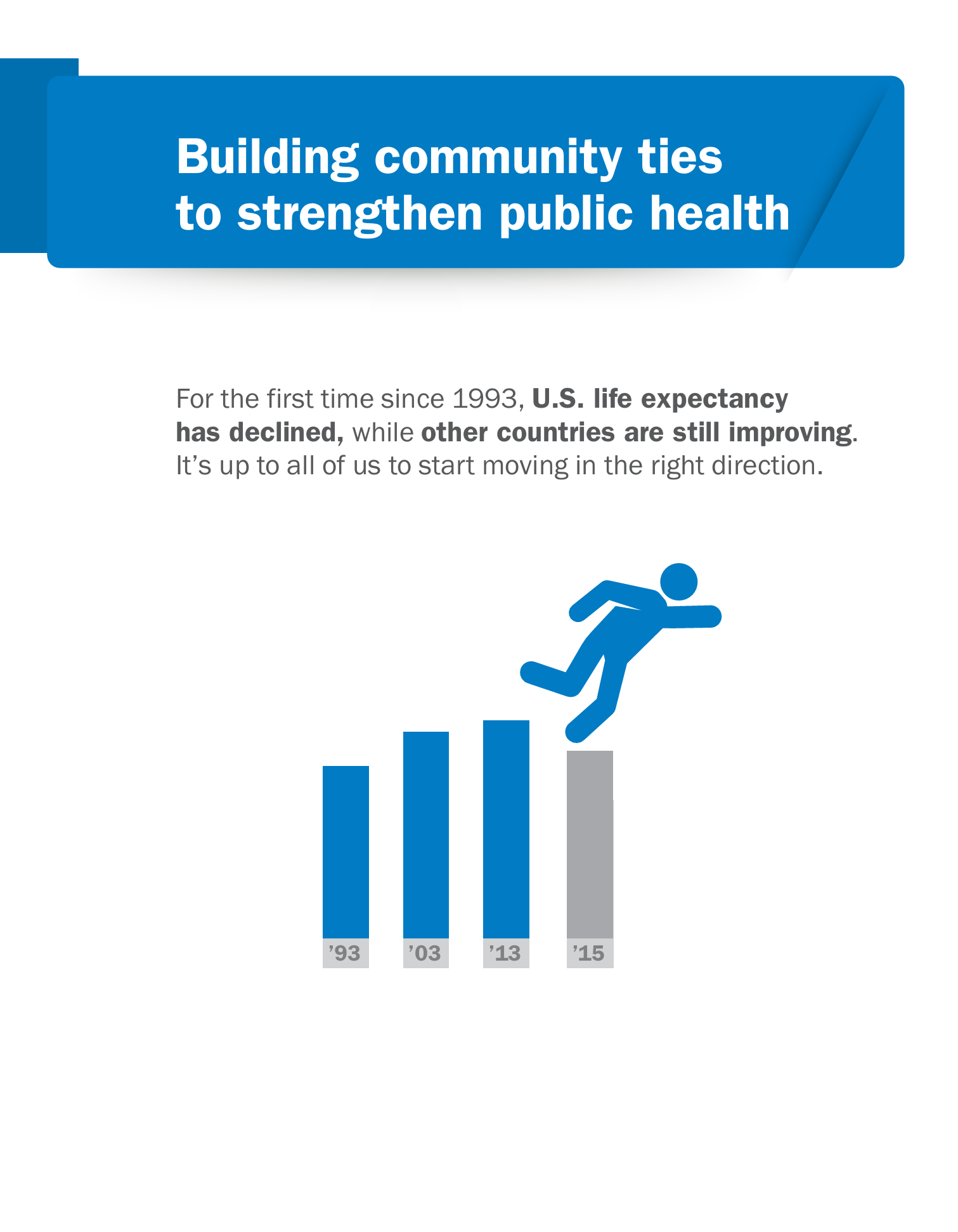 Building community ties to strengthen public health

For the first time since 1993, U.S. life expectancy has declined, while other countries are still improving. It’s up to all of us to start moving in the right direction.

’93 ’03 ’13 ’15